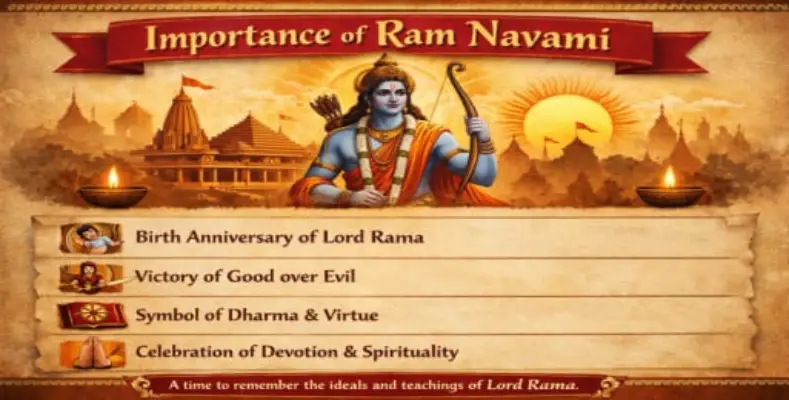 Importance of Ram Navami

Birth Anniversary of Lord Rama

Victory of Good over Evil

Symbol of Dharma & Virtue

Celebration of Devotion & Spirituality

A time to remember the ideals and teachings of Lord Rama.